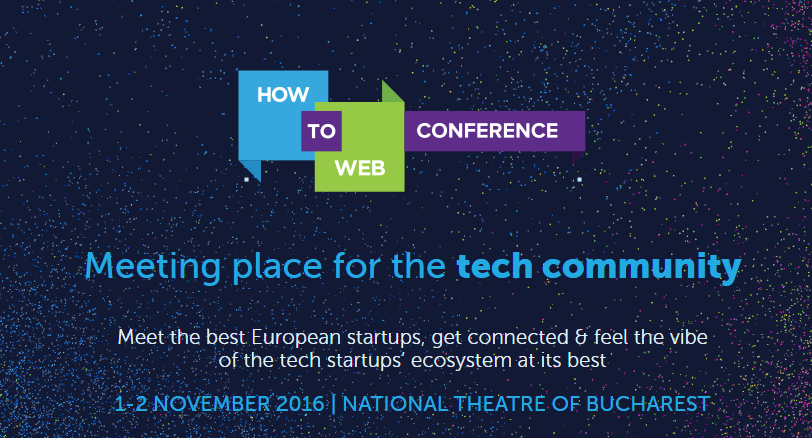 HOW
TO
WEB
CONFERENCE

Meeting place for the tech community

Meet the best European startups, get connected & feel the vibe of the tech startups' ecosystem at its best

1-2 NOVEMBER 2016 | NATIONAL THEATRE OF BUCHAREST